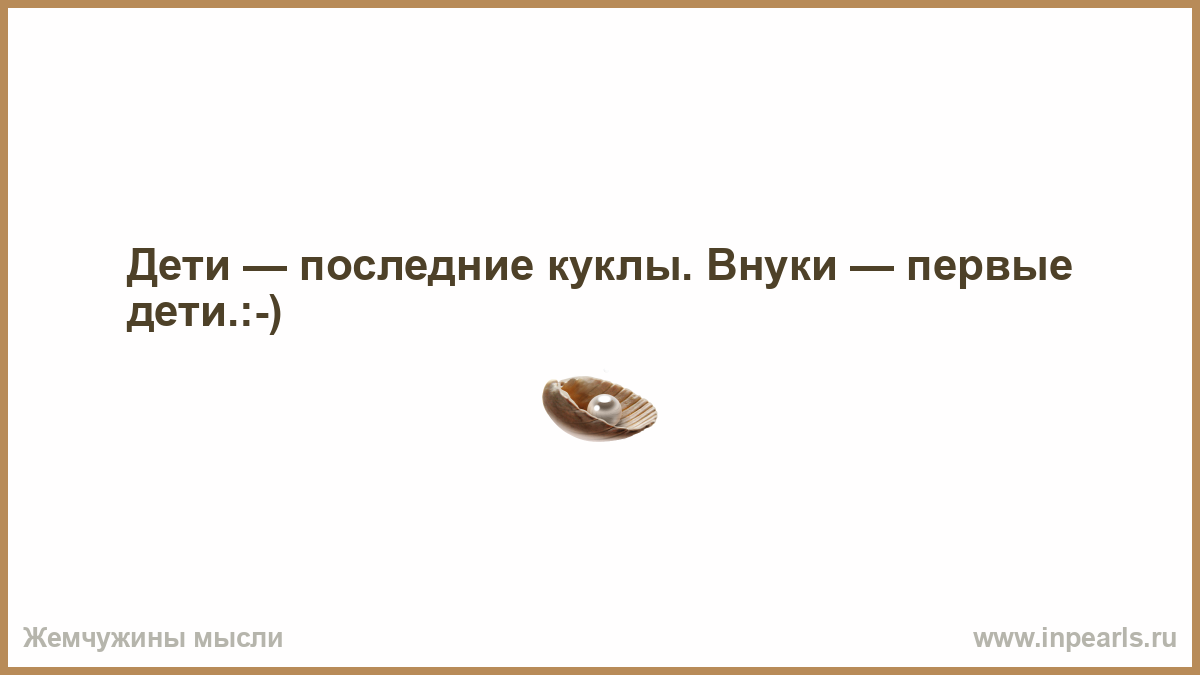 Дети — последние куклы. Внуки — первые дети.:-)

Жемчужины мысли

www.inpearls.ru